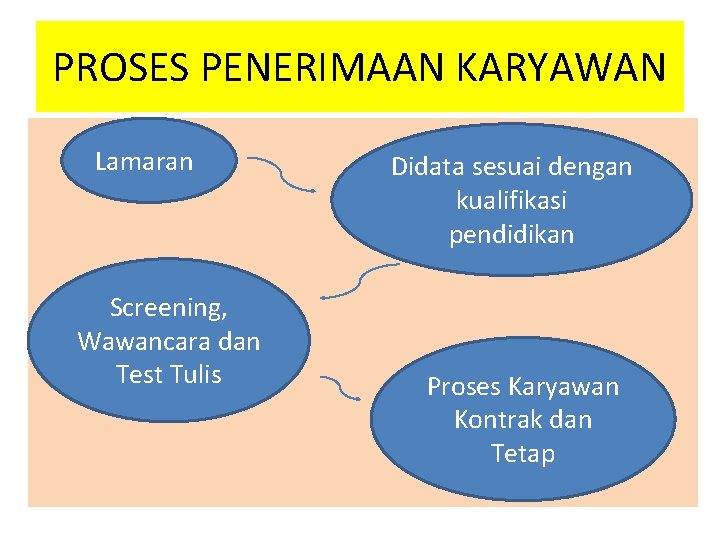 PROSES PENERIMAAN KARYAWAN

Lamaran

Didata sesuai dengan kualifikasi pendidikan

Screening, Wawancara dan Test Tulis

Proses Karyawan Kontrak dan Tetap